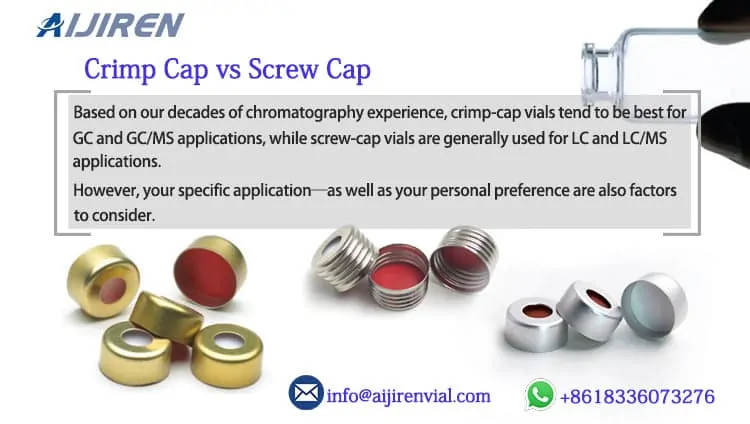 AIJIREN

Crimp Cap vs Screw Cap

Based on our decades of chromatography experience, crimp-cap vials tend to be best for GC and GC/MS applications, while screw-cap vials are generally used for LC and LC/MS applications.

However, your specific application—as well as your personal preference are also factors to consider.

info@aijirenvial.com

+8618336073276